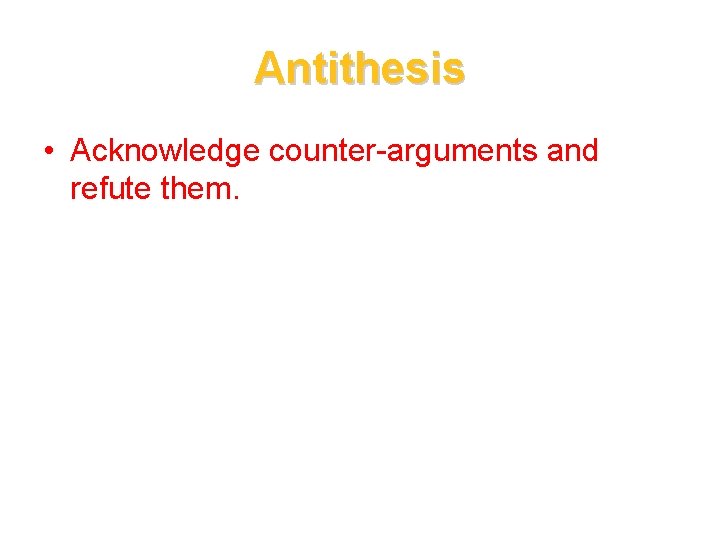 Antithesis

• Acknowledge counter-arguments and refute them.